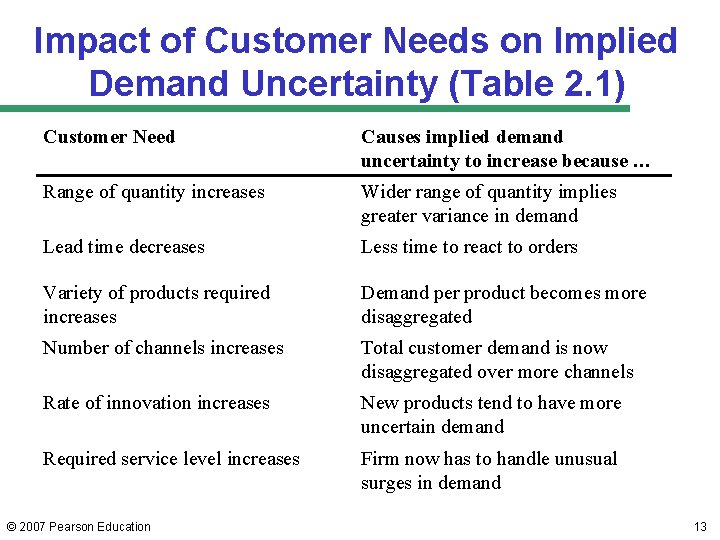 Impact of Customer Needs on Implied Demand Uncertainty (Table 2.1)

| Customer Need | Causes implied demand uncertainty to increase because … |
|---|---|
| Range of quantity increases | Wider range of quantity implies greater variance in demand |
| Lead time decreases | Less time to react to orders |
| Variety of products required increases | Demand per product becomes more disaggregated |
| Number of channels increases | Total customer demand is now disaggregated over more channels |
| Rate of innovation increases | New products tend to have more uncertain demand |
| Required service level increases | Firm now has to handle unusual surges in demand |

© 2007 Pearson Education

13